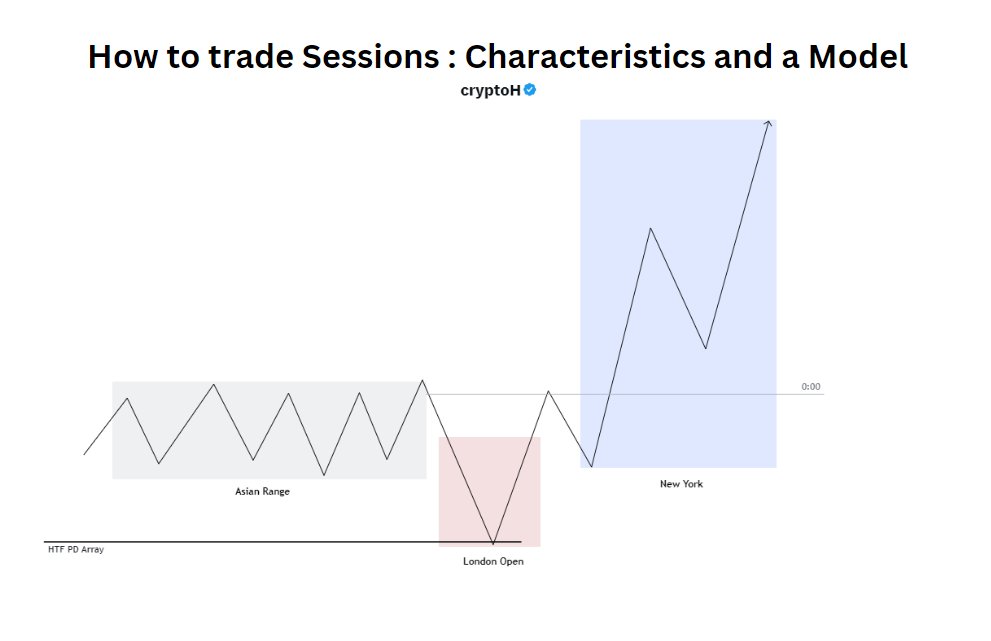 How to trade Sessions : Characteristics and a Model

cryptoH

0:00

Asian Range

New York

HTF PD Array

London Open